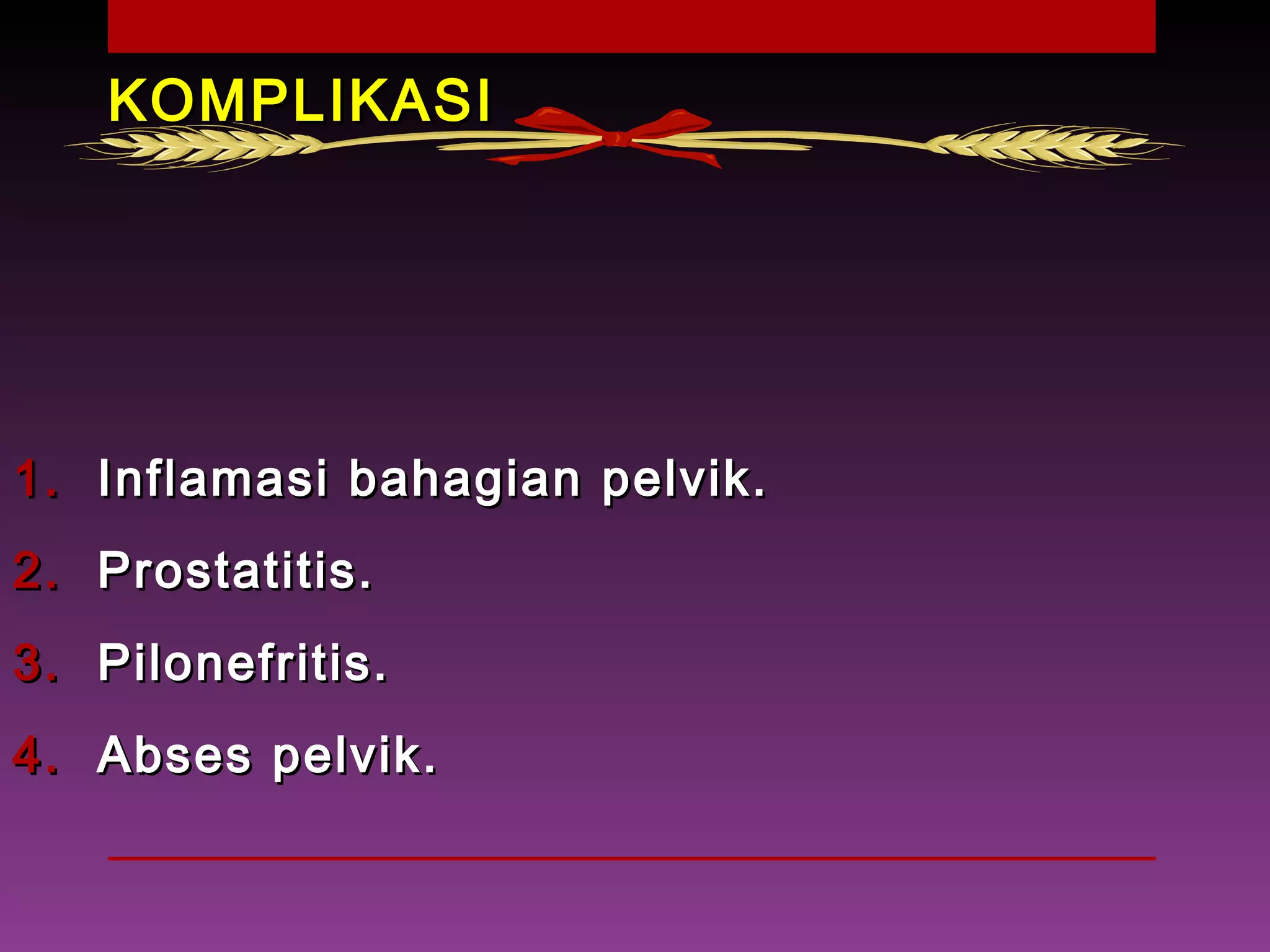 KOMPLIKASI

1. Inflamasi bahagian pelvik.
2. Prostatitis.
3. Pilonefritis.
4. Abses pelvik.